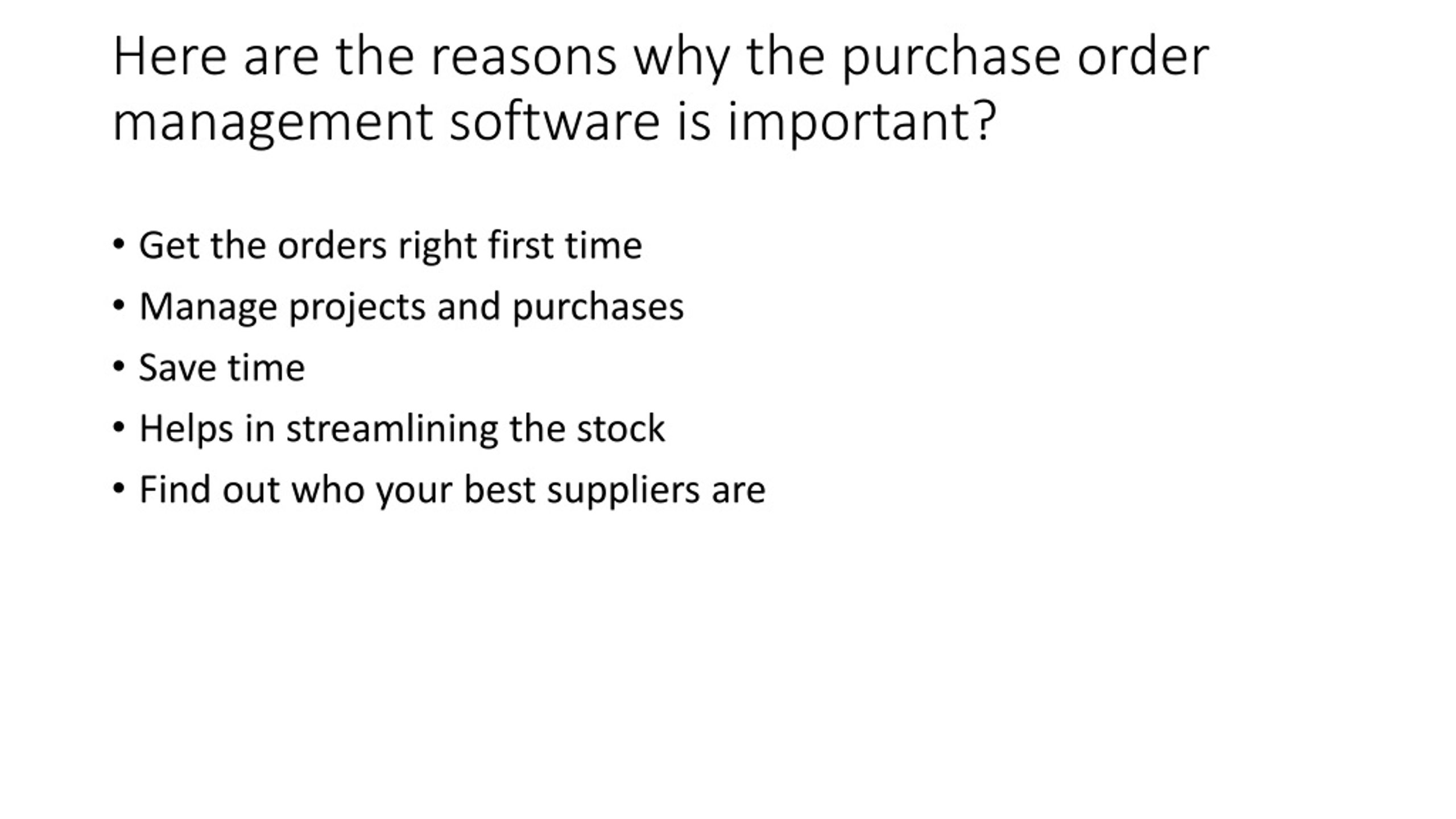 Here are the reasons why the purchase order management software is important?

• Get the orders right first time
• Manage projects and purchases
• Save time
• Helps in streamlining the stock
• Find out who your best suppliers are